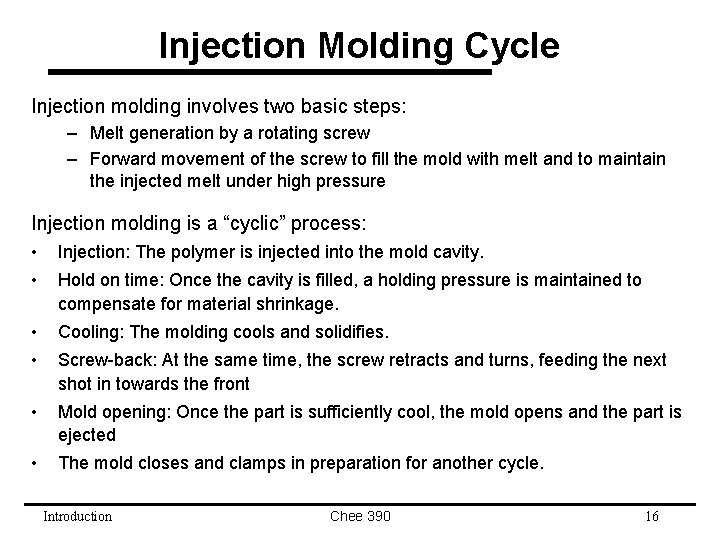 Injection Molding Cycle

Injection molding involves two basic steps:

– Melt generation by a rotating screw
– Forward movement of the screw to fill the mold with melt and to maintain the injected melt under high pressure

Injection molding is a “cyclic” process:

• Injection: The polymer is injected into the mold cavity.
• Hold on time: Once the cavity is filled, a holding pressure is maintained to compensate for material shrinkage.
• Cooling: The molding cools and solidifies.
• Screw-back: At the same time, the screw retracts and turns, feeding the next shot in towards the front
• Mold opening: Once the part is sufficiently cool, the mold opens and the part is ejected
• The mold closes and clamps in preparation for another cycle.

Introduction Chee 390 16